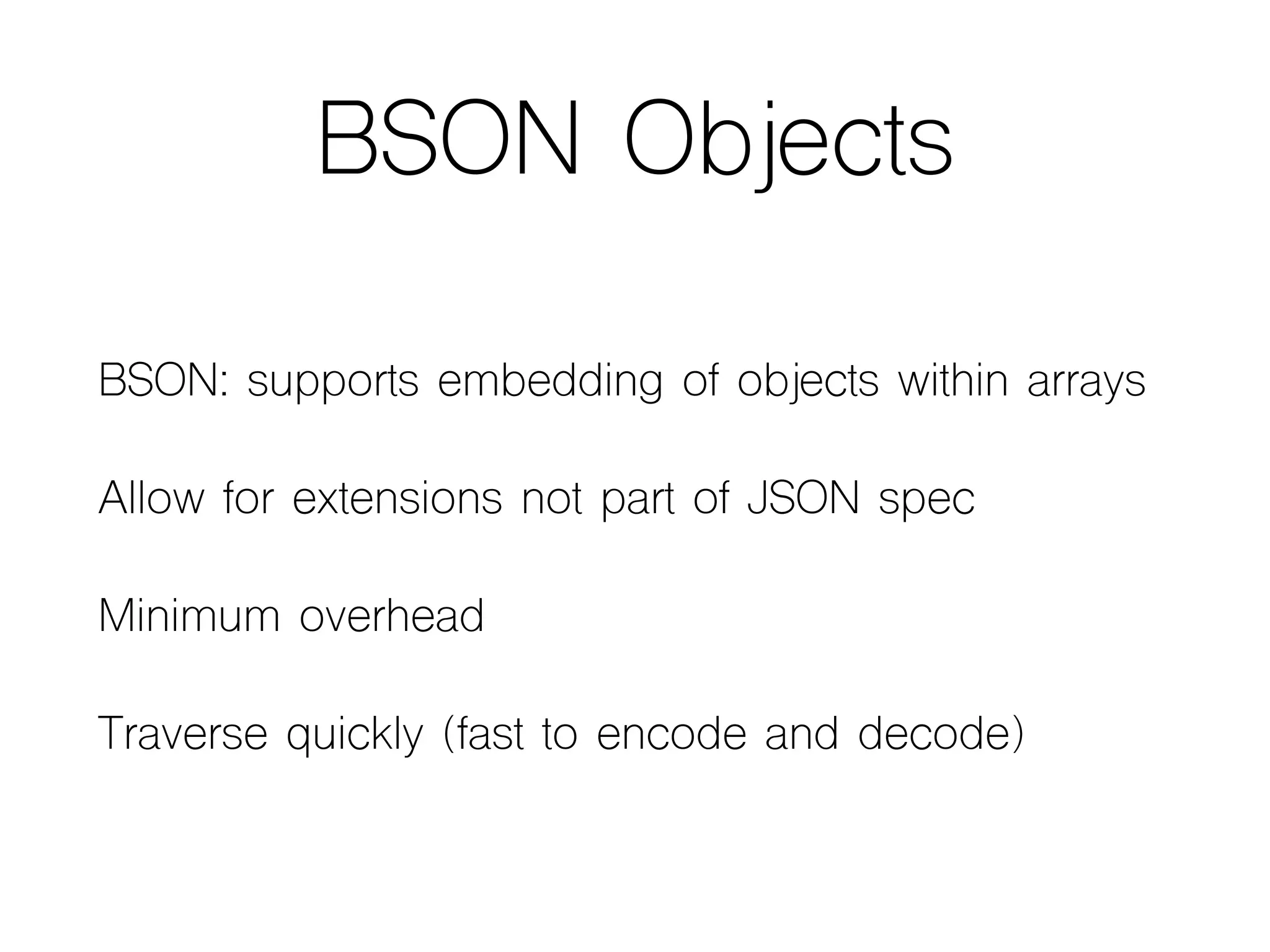 BSON Objects

BSON: supports embedding of objects within arrays

Allow for extensions not part of JSON spec

Minimum overhead

Traverse quickly (fast to encode and decode)